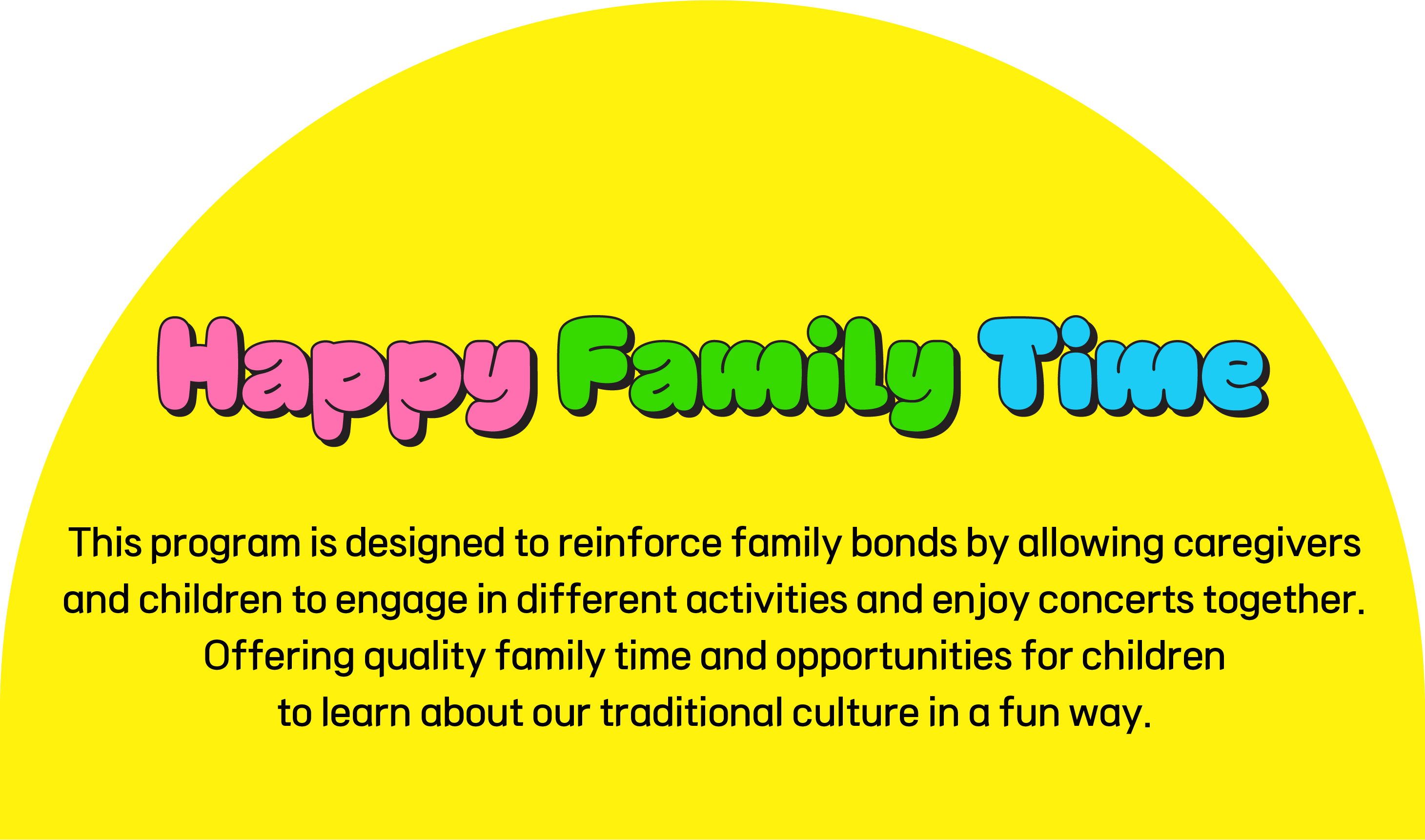 Happy Family Time

This program is designed to reinforce family bonds by allowing caregivers and children to engage in different activities and enjoy concerts together. Offering quality family time and opportunities for children to learn about our traditional culture in a fun way.